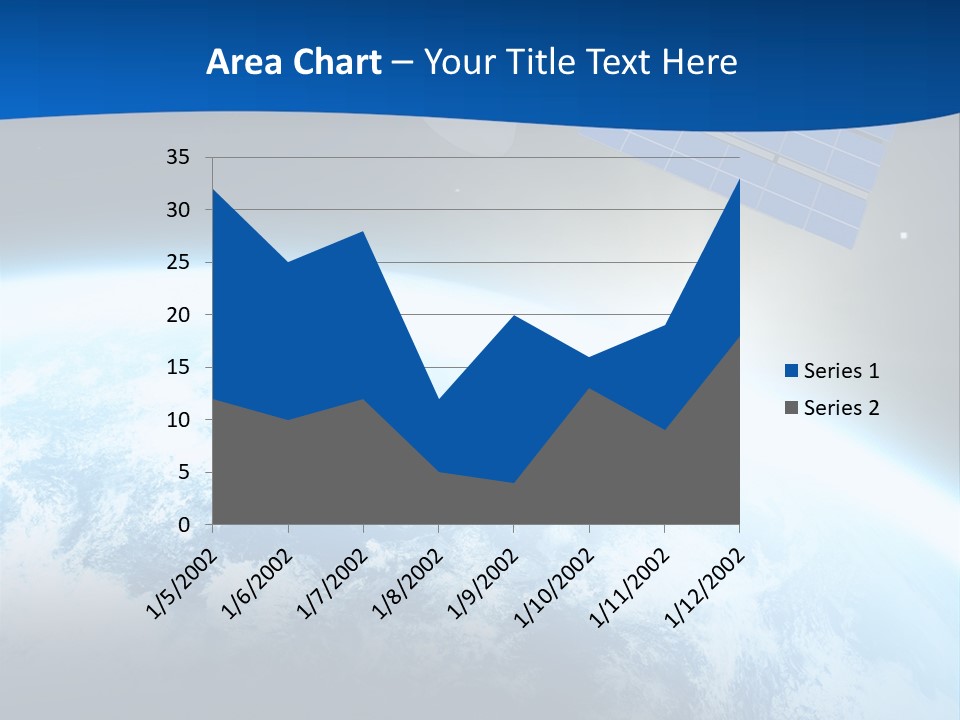 Area Chart – Your Title Text Here

35
30
25
20
15
10
5
0

1/5/2002
1/6/2002
1/7/2002
1/8/2002
1/9/2002
1/10/2002
1/11/2002
1/12/2002

Series 1
Series 2